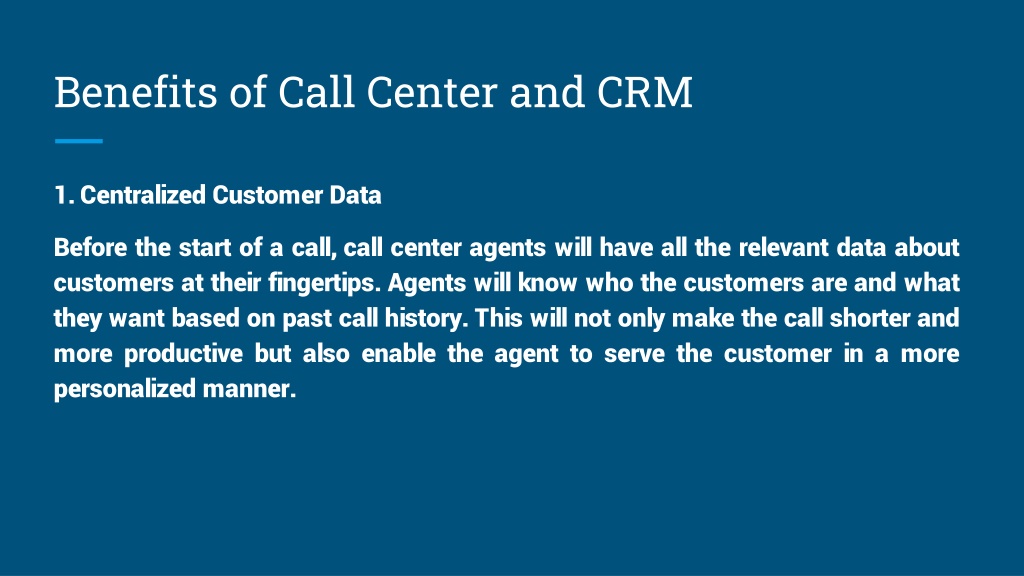 Benefits of Call Center and CRM

1. Centralized Customer Data

Before the start of a call, call center agents will have all the relevant data about customers at their fingertips. Agents will know who the customers are and what they want based on past call history. This will not only make the call shorter and more productive but also enable the agent to serve the customer in a more personalized manner.